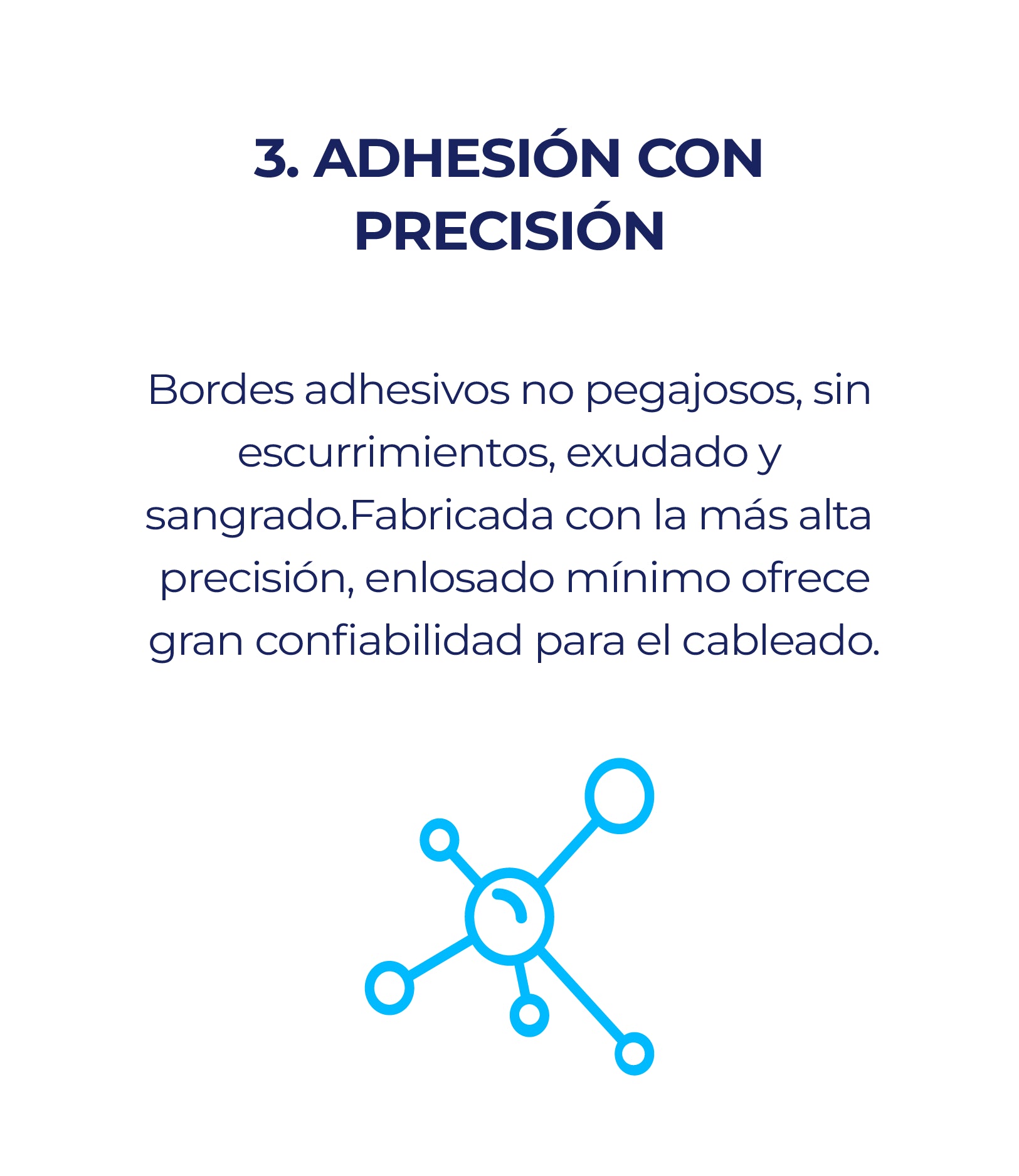 3. ADHESIÓN CON PRECISIÓN

Bordes adhesivos no pegajosos, sin escurrimientos, exudado y sangrado.Fabricada con la más alta precisión, enlosado mínimo ofrece gran confiabilidad para el cableado.